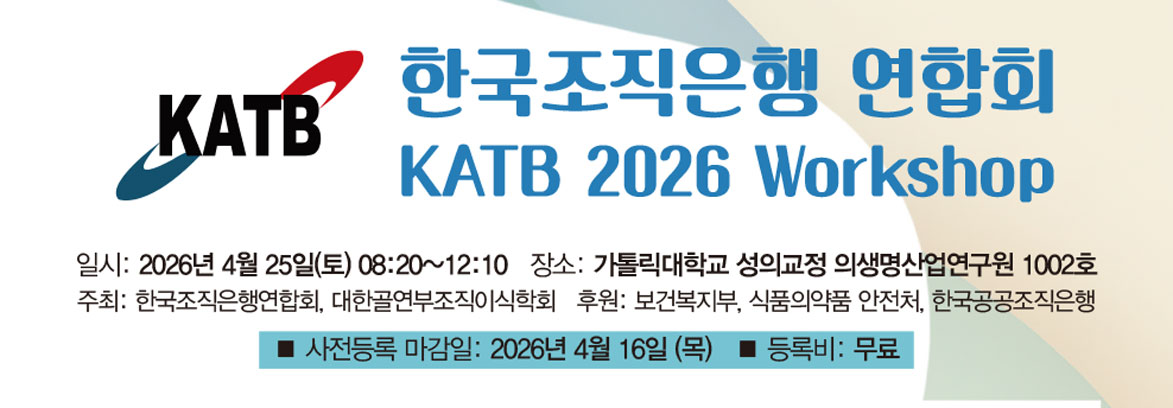 KATB

한국조직은행 연합회
KATB 2026 Workshop

일시: 2026년 4월 25일(토) 08:20~12:10 장소: 가톨릭대학교 성의교정 의생명산업연구원 1002호
주최: 한국조직은행연합회, 대한골연부조직이식학회 후원: 보건복지부, 식품의약품 안전처, 한국공공조직은행

■ 사전등록 마감일: 2026년 4월 16일 (목) ■ 등록비: 무료